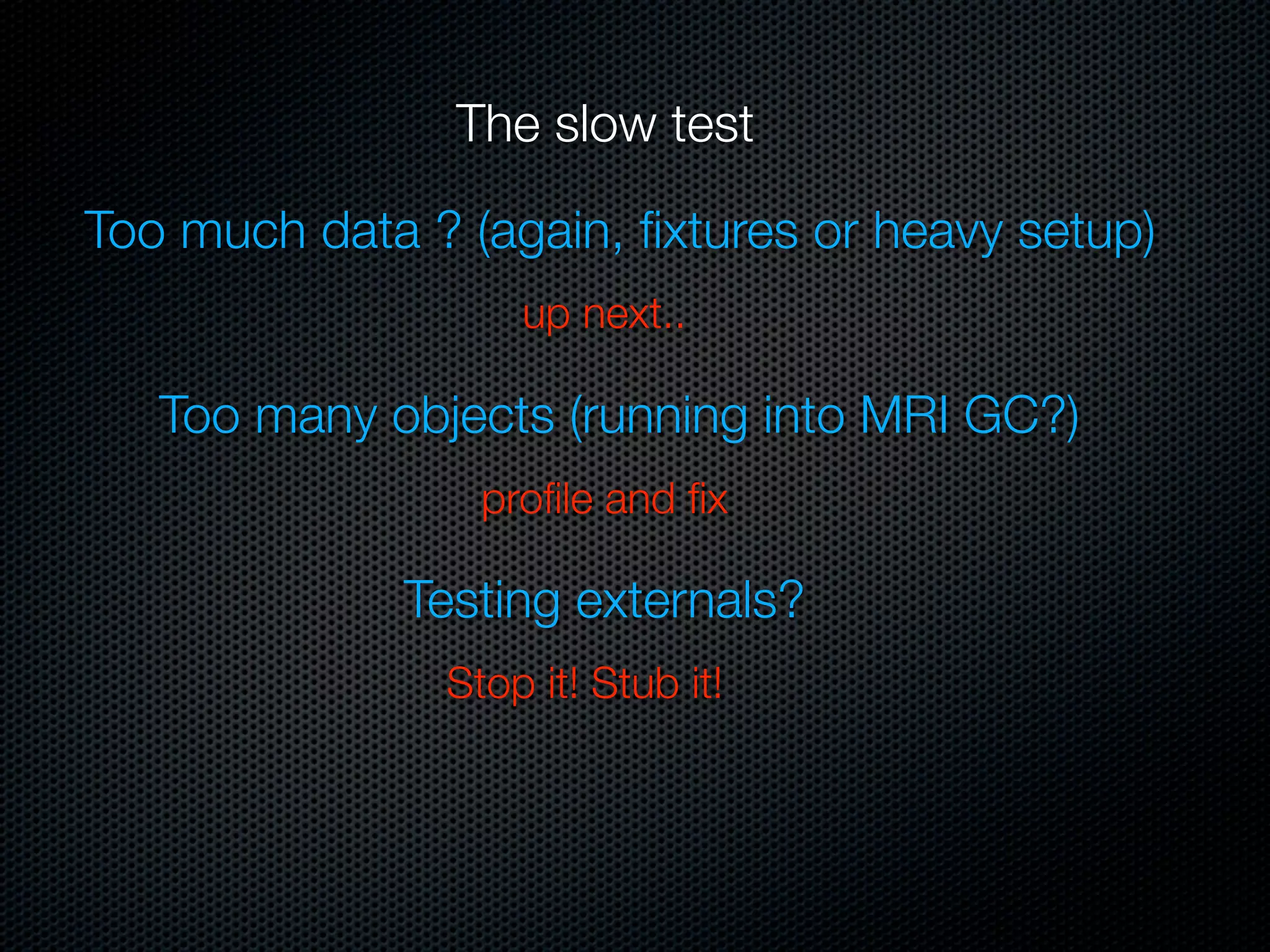 The slow test

Too much data ? (again, fixtures or heavy setup)

up next..

Too many objects (running into MRI GC?)

profile and fix

Testing externals?

Stop it! Stub it!